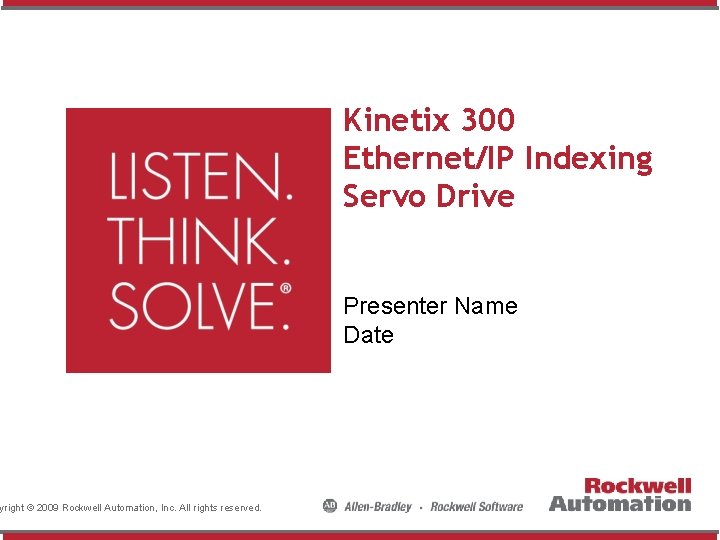 LISTEN.
THINK.
SOLVE.®

Kinetix 300 Ethernet/IP Indexing Servo Drive

Presenter Name
Date

yright © 2009 Rockwell Automation, Inc. All rights reserved.

AB Allen-Bradley · Rockwell Software

Rockwell Automation